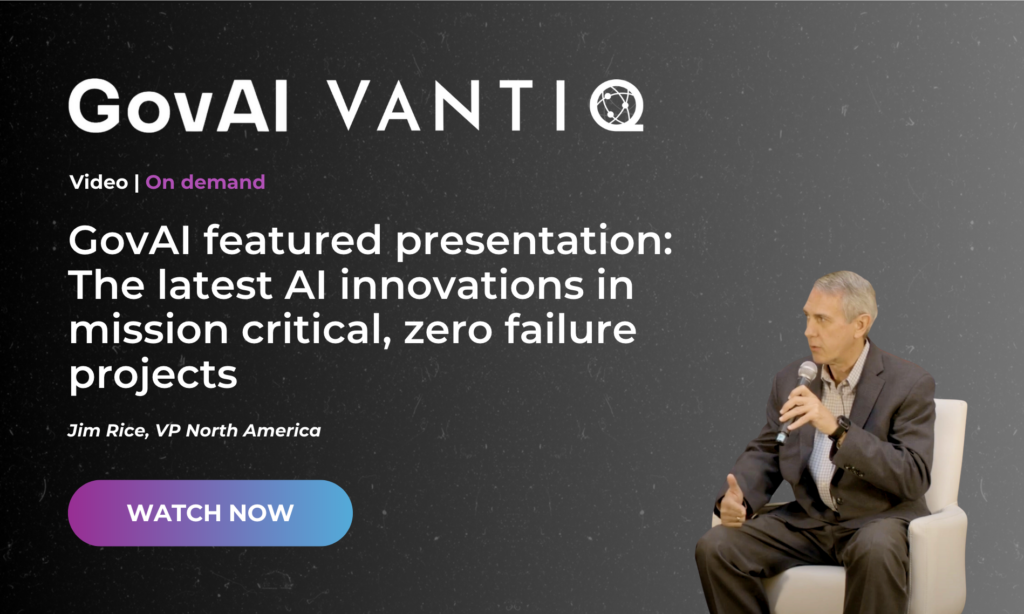 GovAI VANTIQ

Video | On demand

GovAI featured presentation: The latest AI innovations in mission critical, zero failure projects

Jim Rice, VP North America

WATCH NOW